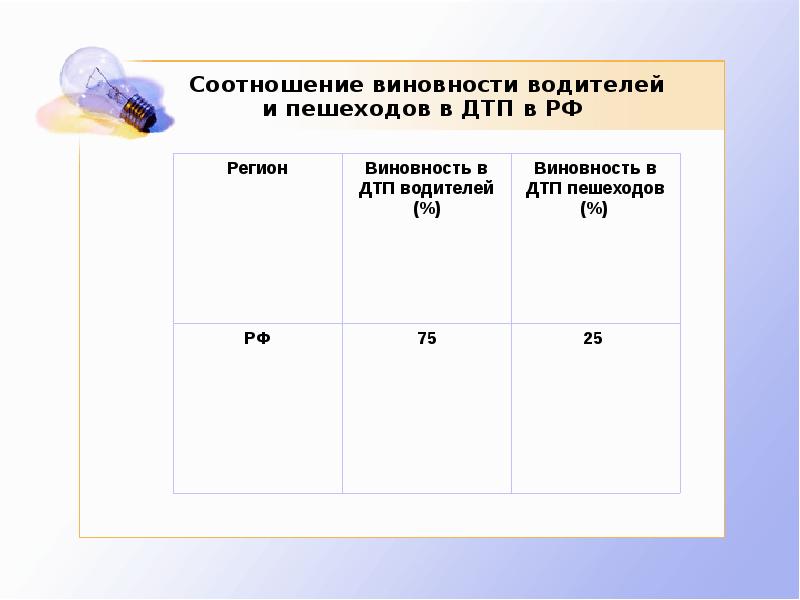 Соотношение виновности водителей и пешеходов в ДТП в РФ

| Регион | Виновность в ДТП водителей (%) | Виновность в ДТП пешеходов (%) |
|---|---|---|
| РФ | 75 | 25 |